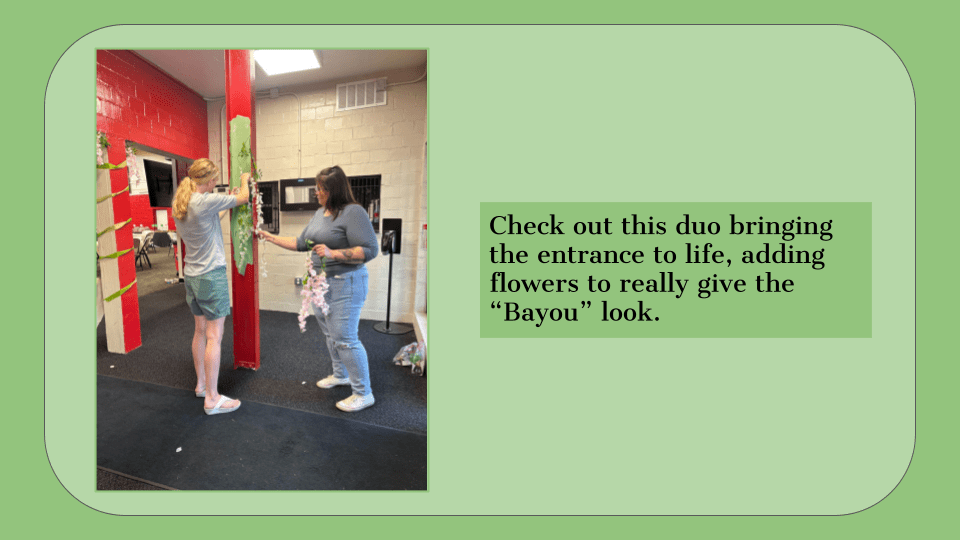 Check out this duo bringing the entrance to life, adding flowers to really give the “Bayou” look.